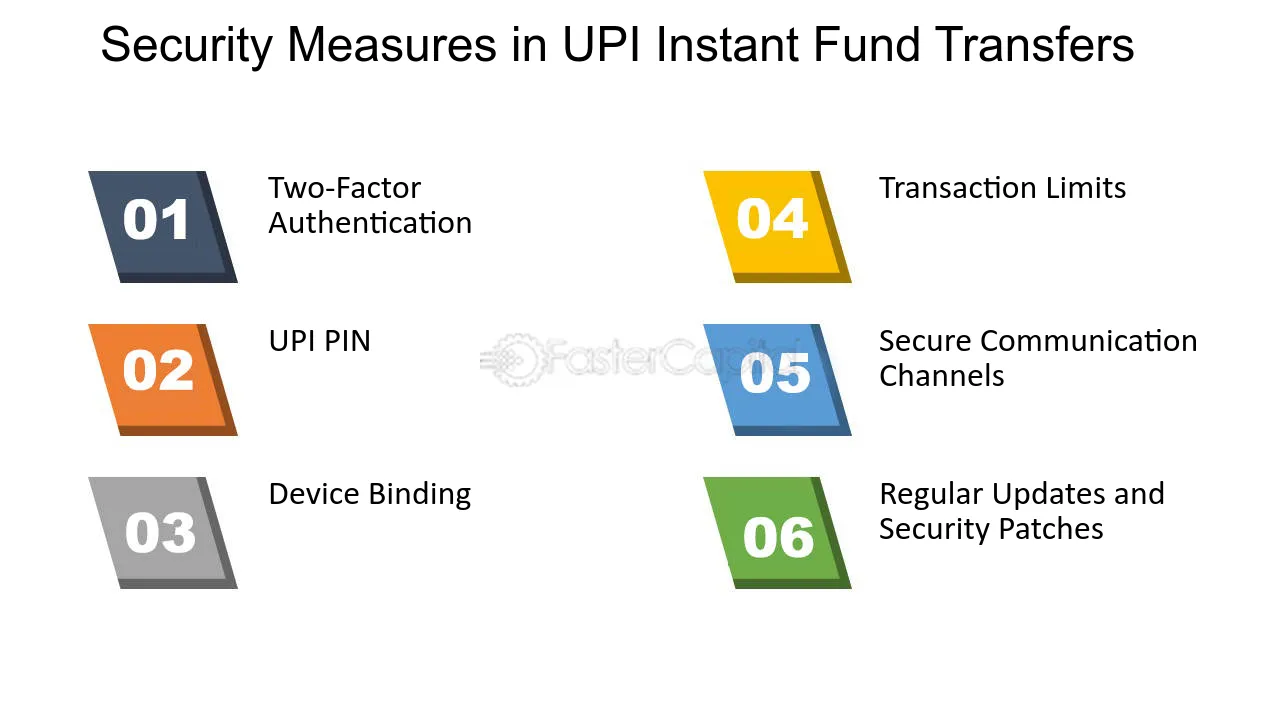 Security Measures in UPI Instant Fund Transfers

01
Two-Factor Authentication

02
UPI PIN

03
Device Binding

04
Transaction Limits

05
Secure Communication Channels

06
Regular Updates and Security Patches

FasterCapital